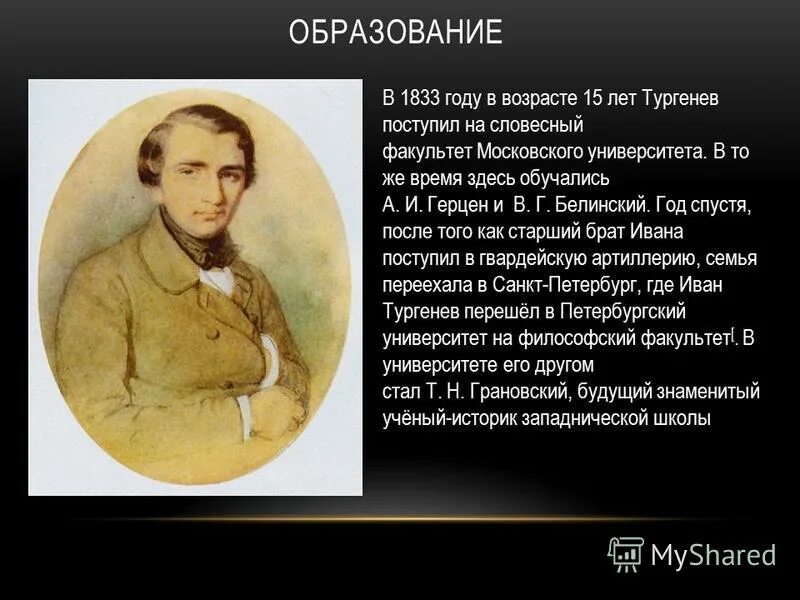 ОБРАЗОВАНИЕ

В 1833 году в возрасте 15 лет Тургенев поступил на словесный факультет Московского университета. В то же время здесь обучались А. И. Герцен и В. Г. Белинский. Год спустя, после того как старший брат Ивана поступил в гвардейскую артиллерию, семья переехала в Санкт-Петербург, где Иван Тургенев перешёл в Петербургский университет на философский факультет[. В университете его другом стал Т. Н. Грановский, будущий знаменитый учёный-историк западнической школы

MyShared